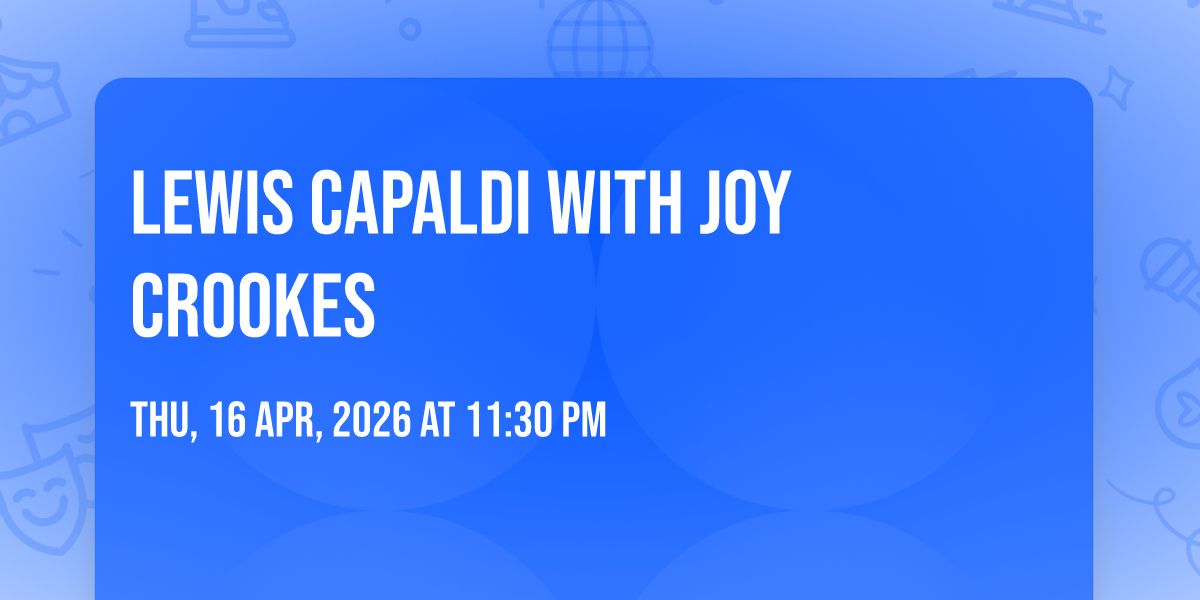 LEWIS CAPALDI WITH JOY CROOKES

THU, 16 APR, 2026 AT 11:30 PM